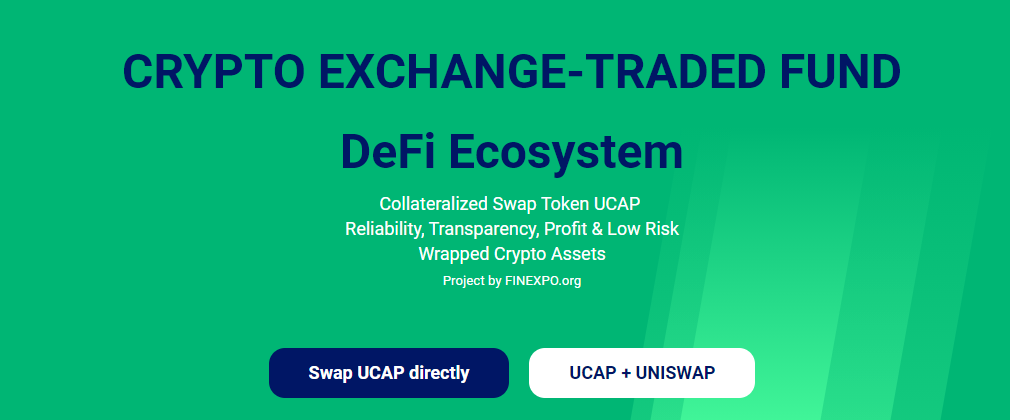 CRYPTO EXCHANGE-TRADED FUND

DeFi Ecosystem

Collateralized Swap Token UCAP
Reliability, Transparency, Profit & Low Risk
Wrapped Crypto Assets

Project by FINEXPO.org

Swap UCAP directly

UCAP + UNISWAP